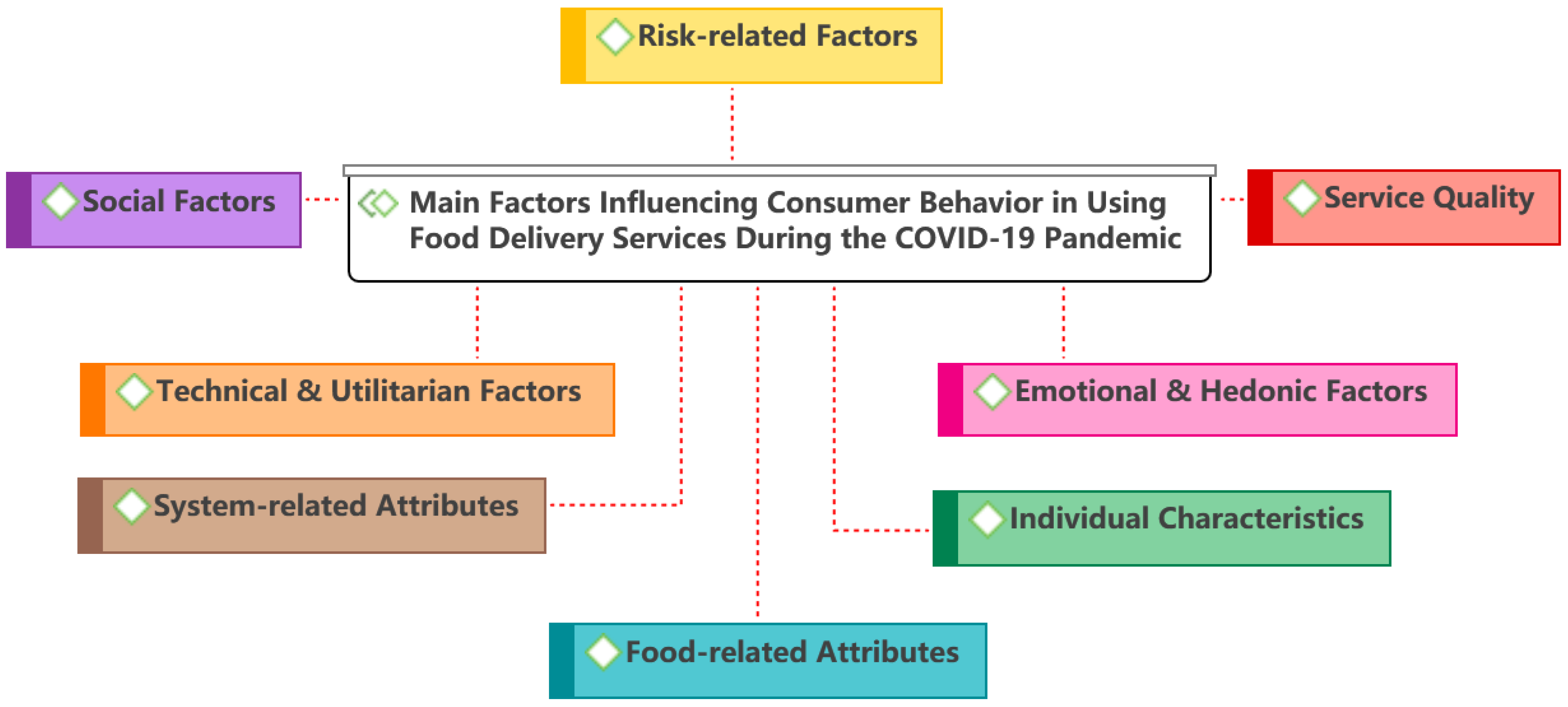 Risk-related Factors

Social Factors

Main Factors Influencing Consumer Behavior in Using Food Delivery Services During the COVID-19 Pandemic

Service Quality

Technical & Utilitarian Factors

Emotional & Hedonic Factors

System-related Attributes

Individual Characteristics

Food-related Attributes